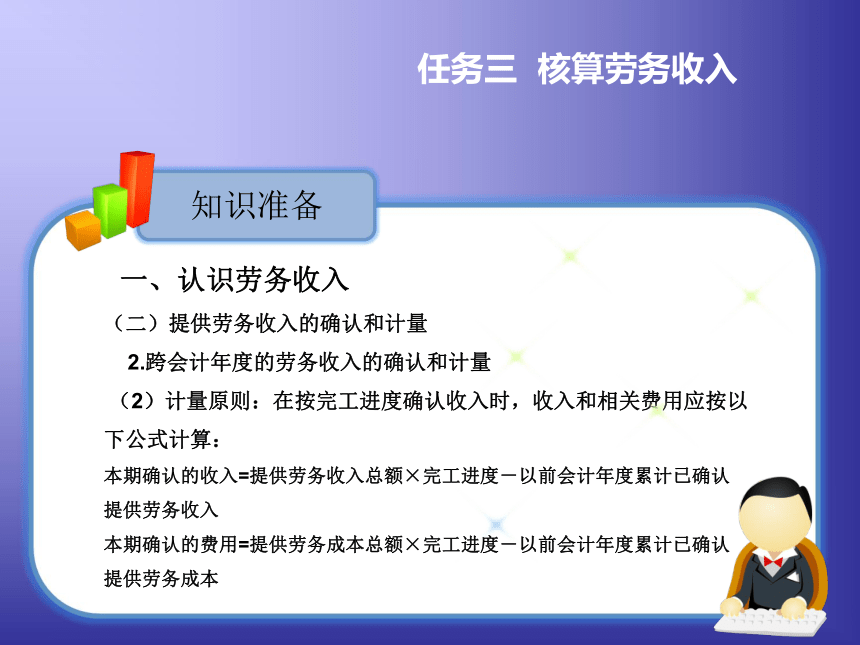 任务三 核算劳务收入

知识准备

一、认识劳务收入

（二）提供劳务收入的确认和计量

2.跨会计年度的劳务收入的确认和计量

（2）计量原则：在按完工进度确认收入时，收入和相关费用应按以下公式计算：

本期确认的收入=提供劳务收入总额×完工进度－以前会计年度累计已确认提供劳务收入

本期确认的费用=提供劳务成本总额×完工进度－以前会计年度累计已确认提供劳务成本